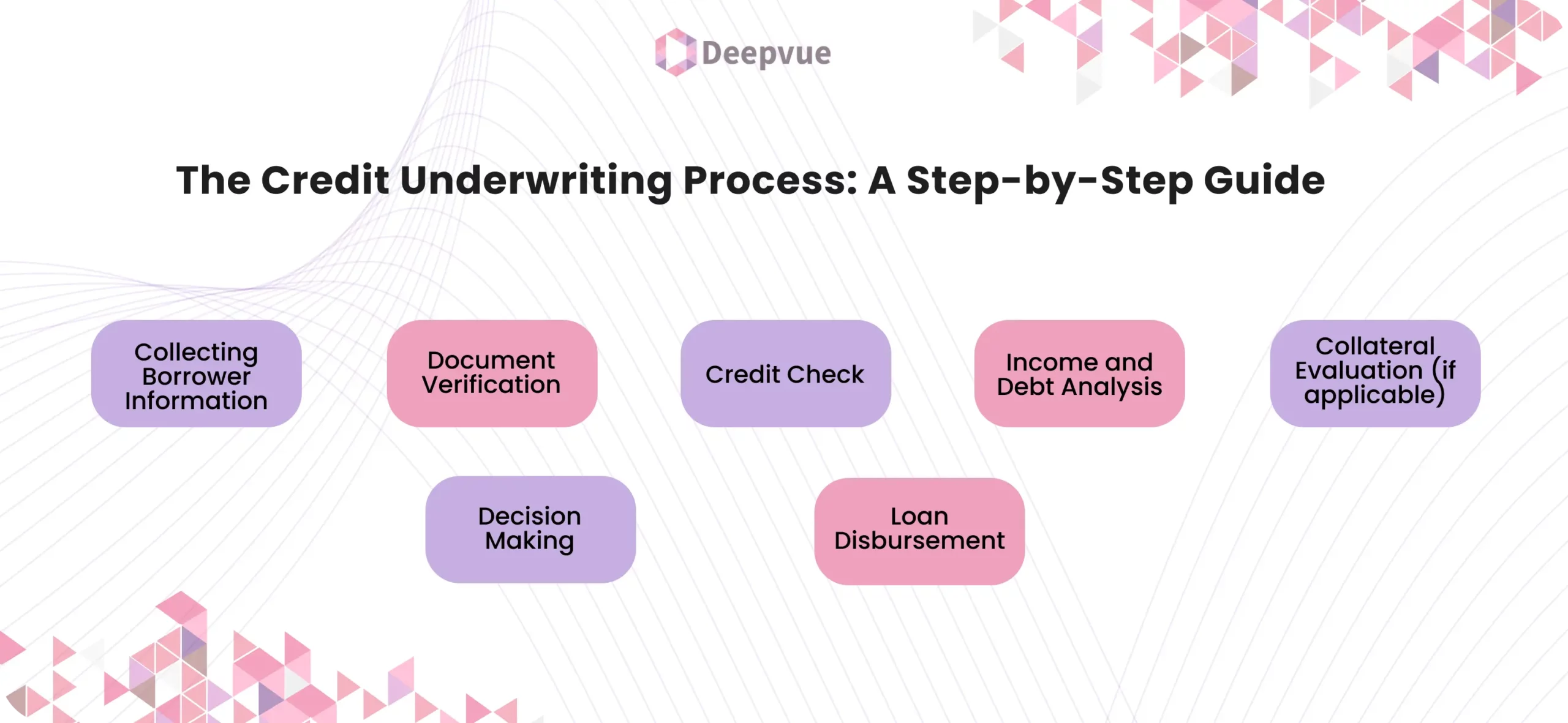 Deepvue

The Credit Underwriting Process: A Step-by-Step Guide

Collecting Borrower Information

Document Verification

Credit Check

Income and Debt Analysis

Collateral Evaluation (if applicable)

Decision Making

Loan Disbursement